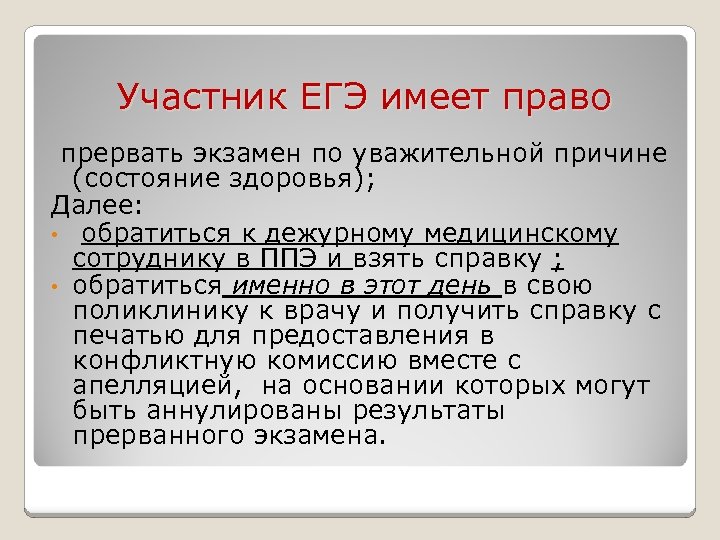 Участник ЕГЭ имеет право

прервать экзамен по уважительной причине (состояние здоровья);

Далее:

• обратиться к дежурному медицинскому сотруднику в ППЭ и взять справку ;

• обратиться именно в этот день в свою поликлинику к врачу и получить справку с печатью для предоставления в конфликтную комиссию вместе с апелляцией, на основании которых могут быть аннулированы результаты прерванного экзамена.